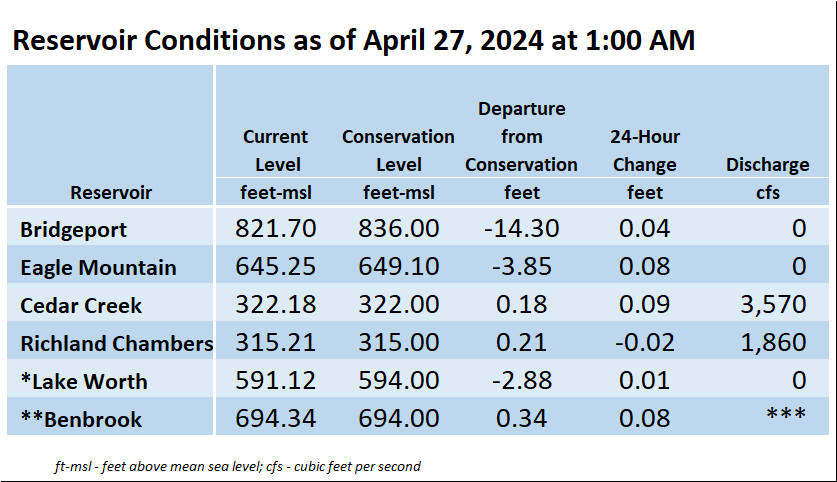 Reservoir Conditions as of April 27, 2024 at 1:00 AM

| Reservoir | Current Level feet-msl | Conservation Level feet-msl | Departure from Conservation feet | 24-Hour Change feet | Discharge cfs |
|---|---|---|---|---|---|
| Bridgeport | 821.70 | 836.00 | -14.30 | 0.04 | 0 |
| Eagle Mountain | 645.25 | 649.10 | -3.85 | 0.08 | 0 |
| Cedar Creek | 322.18 | 322.00 | 0.18 | 0.09 | 3,570 |
| Richland Chambers | 315.21 | 315.00 | 0.21 | -0.02 | 1,860 |
| *Lake Worth | 591.12 | 594.00 | -2.88 | 0.01 | 0 |
| **Benbrook | 694.34 | 694.00 | 0.34 | 0.08 | *** |

ft-msl - feet above mean sea level; cfs - cubic feet per second